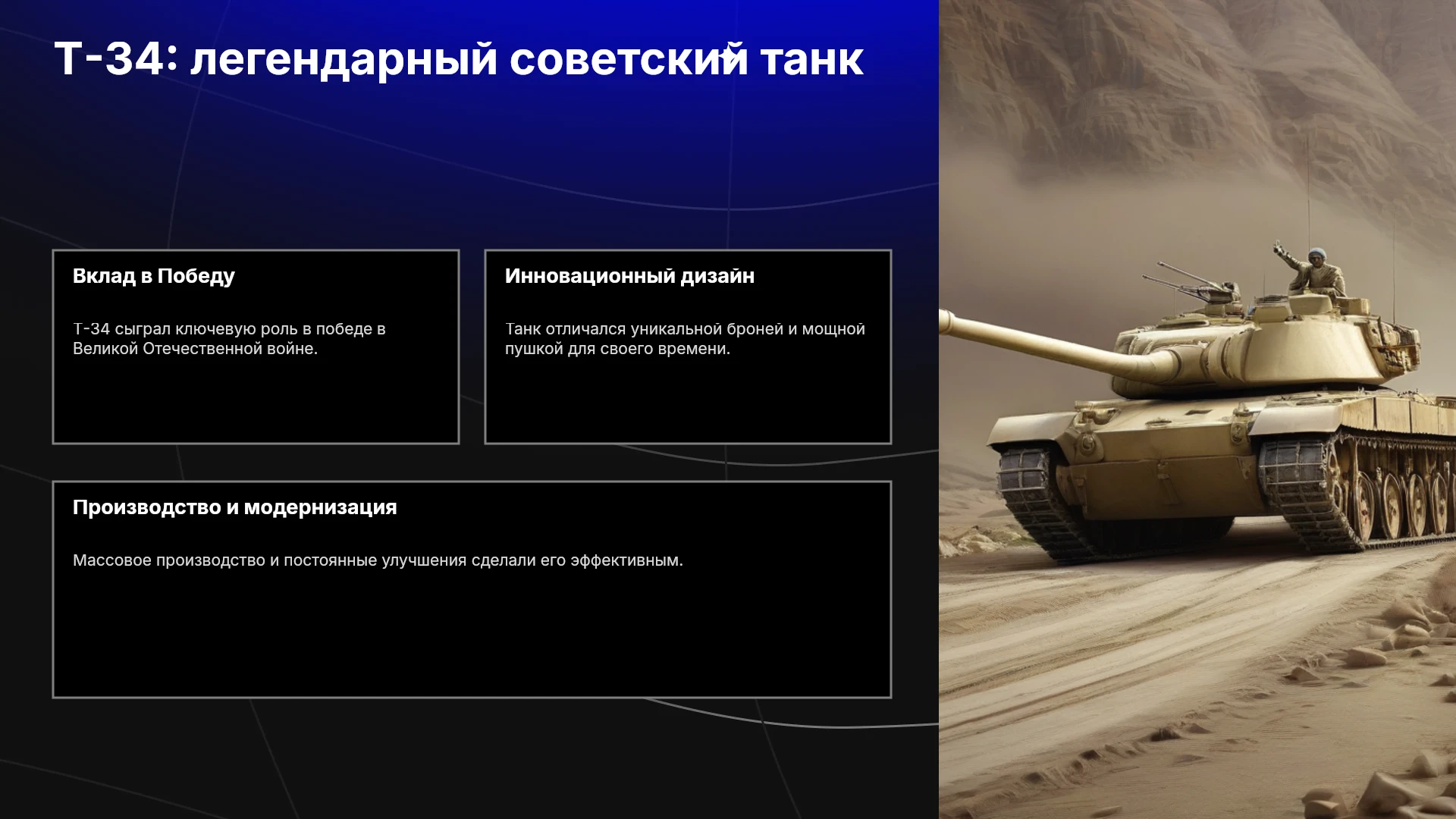 Т-34: легендарный советский танк

Вклад в Победу

Т-34 сыграл ключевую роль в победе в Великой Отечественной войне.

Инновационный дизайн

Танк отличался уникальной броней и мощной пушкой для своего времени.

Производство и модернизация

Массовое производство и постоянные улучшения сделали его эффективным.